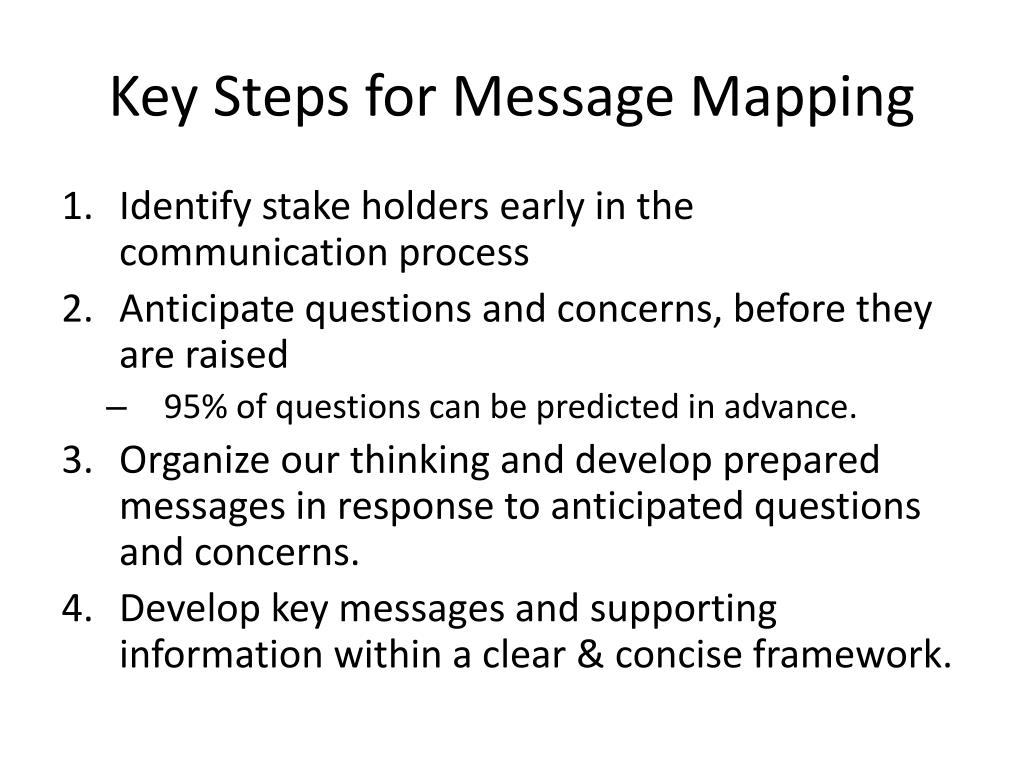 Key Steps for Message Mapping

1. Identify stake holders early in the communication process
2. Anticipate questions and concerns, before they are raised
– 95% of questions can be predicted in advance.
3. Organize our thinking and develop prepared messages in response to anticipated questions and concerns.
4. Develop key messages and supporting information within a clear & concise framework.